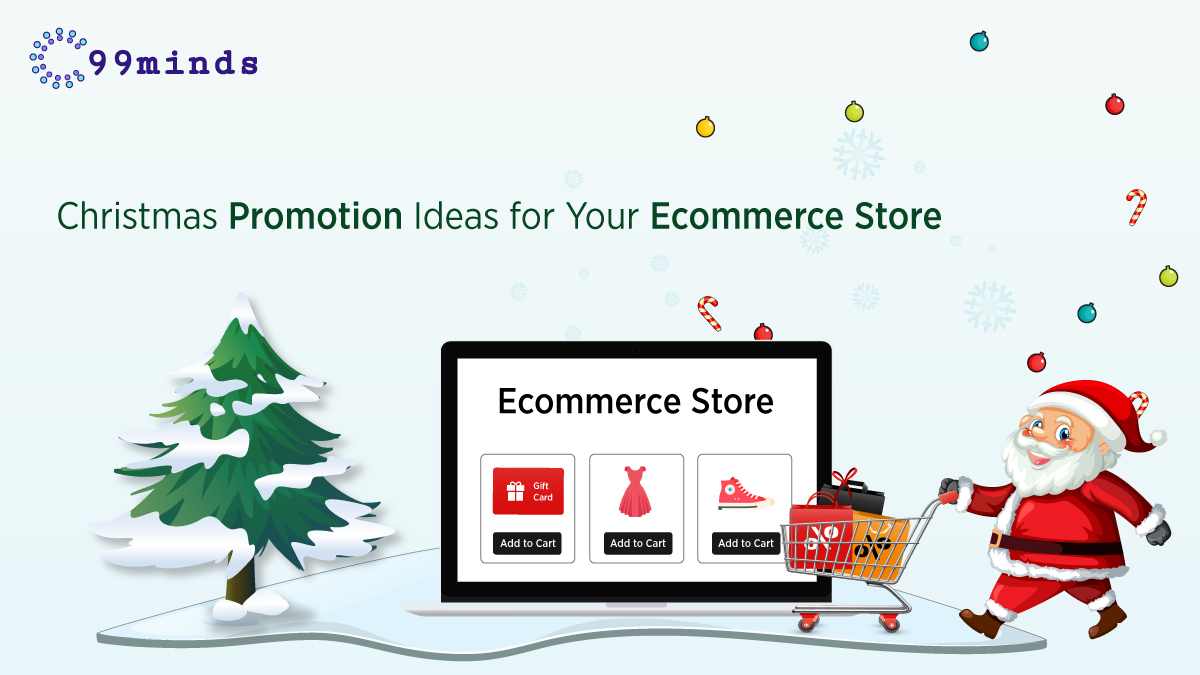 99minds

Christmas Promotion Ideas for Your Ecommerce Store

Ecommerce Store

Gift Card

Add to Cart

Add to Cart

Add to Cart

%

%